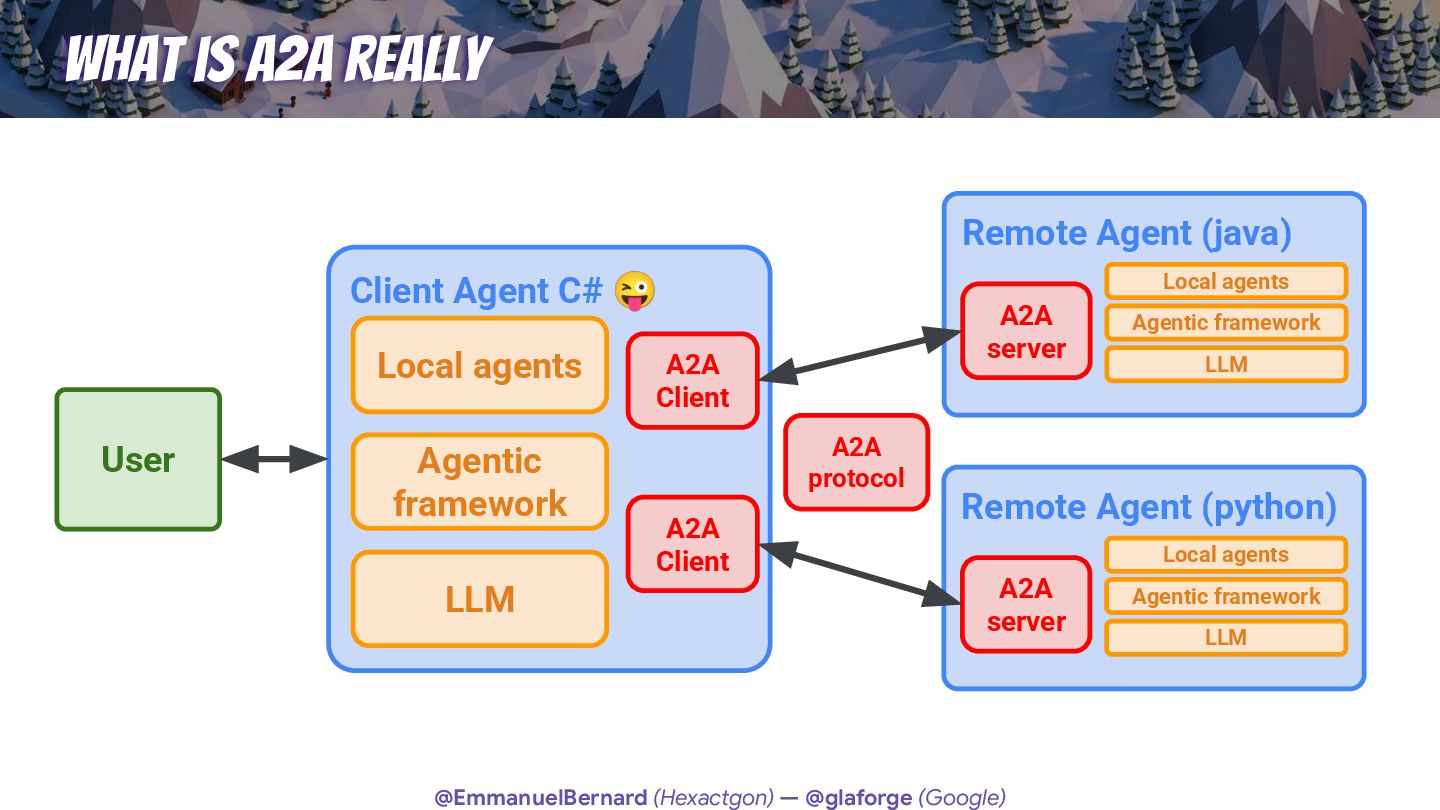 WHAT IS A2A REALLY

User

Client Agent C# 😜

Local agents

Agentic framework

LLM

A2A Client

A2A Client

A2A protocol

Remote Agent (java)

A2A server

Local agents

Agentic framework

LLM

Remote Agent (python)

A2A server

Local agents

Agentic framework

LLM

@EmmanuelBernard (Hexactgon) — @glaforge (Google)